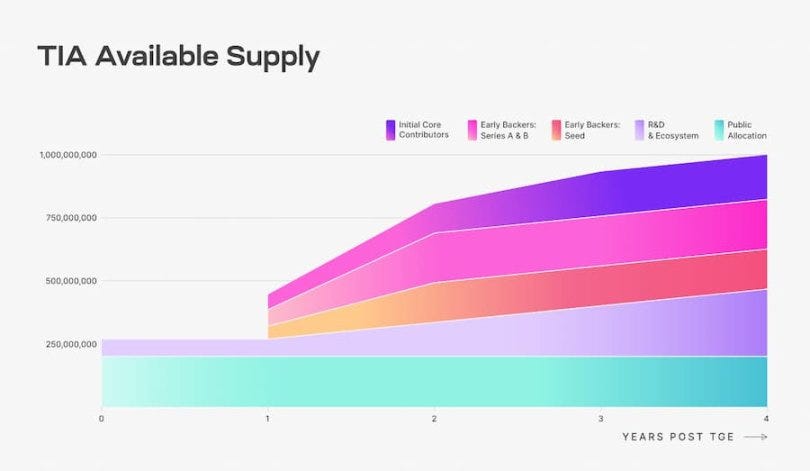 TIA Available Supply

Initial Core Contributors
Early Backers: Series A & B
Early Backers: Seed
R&D & Ecosystem
Public Allocation

1,000,000,000
750,000,000
500,000,000
250,000,000

0
1
2
3
4

YEARS POST TGE